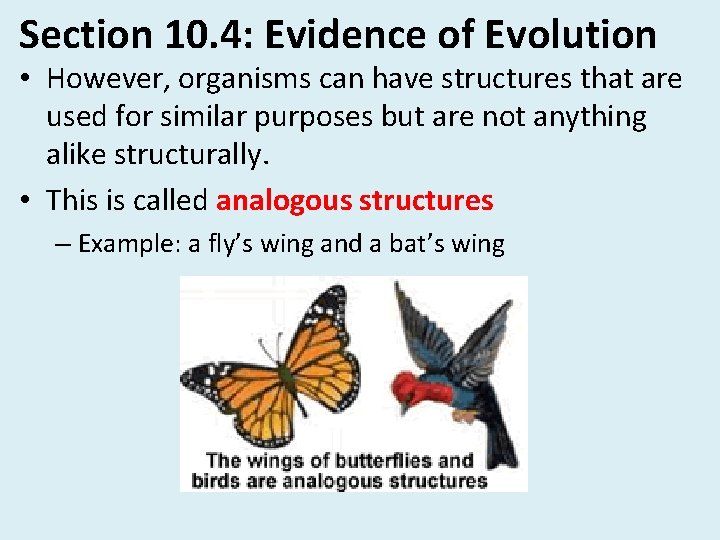 Section 10.4: Evidence of Evolution

• However, organisms can have structures that are used for similar purposes but are not anything alike structurally.

• This is called analogous structures

– Example: a fly's wing and a bat's wing

The wings of butterflies and birds are analogous structures